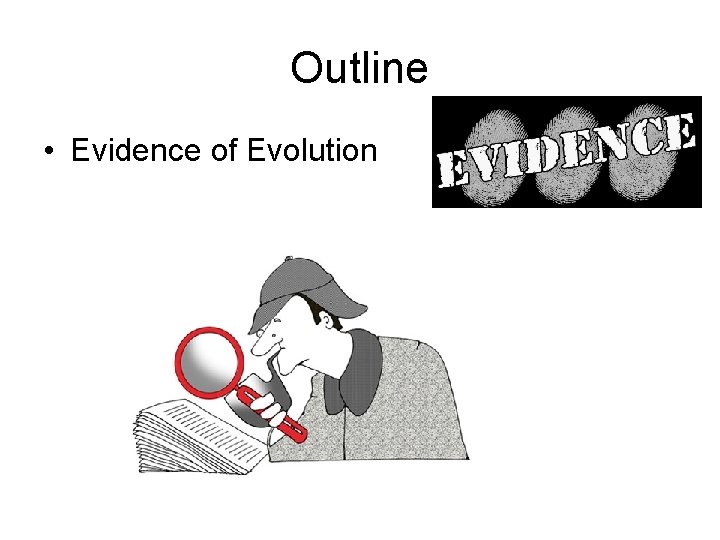 Outline

• Evidence of Evolution

EVIDENCE